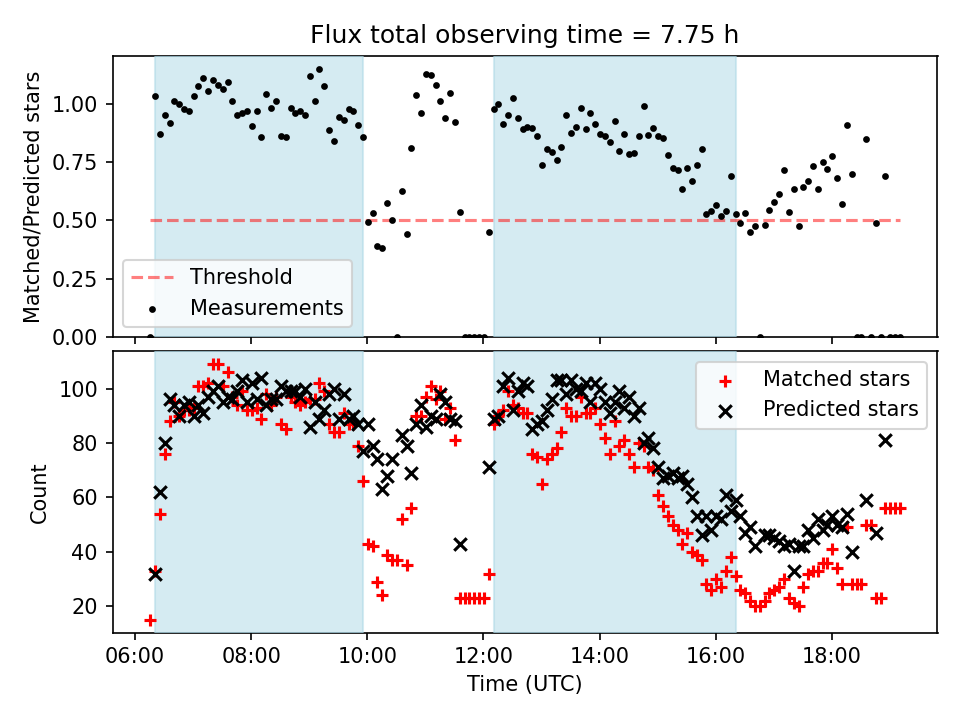 Flux total observing time = 7.75 h

Matched/Predicted stars

1.00
0.75
0.50
0.25
0.00

Threshold
Measurements

Count

100
80
60
40
20

Matched stars
Predicted stars

06:00
08:00
10:00
12:00
14:00
16:00
18:00

Time (UTC)